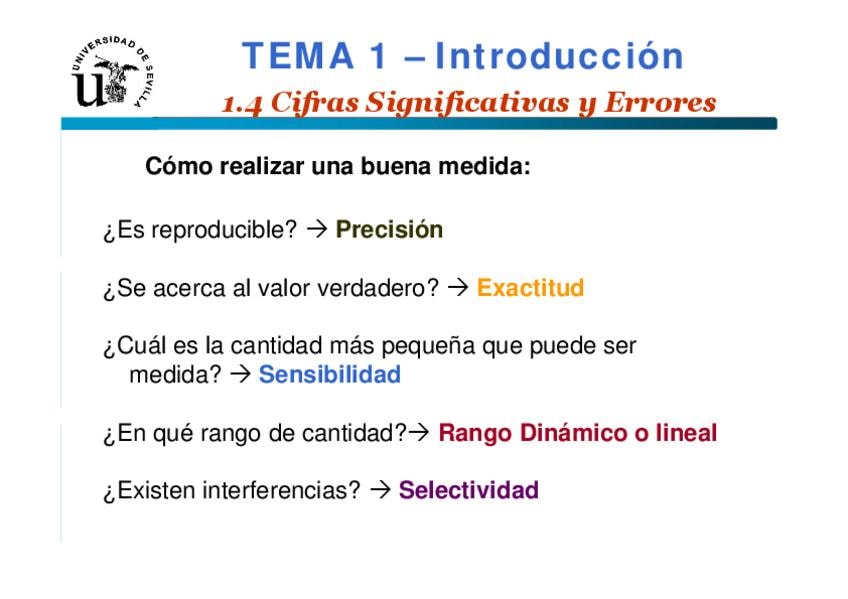 UNIVERSIDAD DE SEVILLA

TEMA 1 – Introducción

1.4 Cifras Significativas y Errores

Cómo realizar una buena medida:

¿Es reproducible? → Precisión

¿Se acerca al valor verdadero? → Exactitud

¿Cuál es la cantidad más pequeña que puede ser medida? → Sensibilidad

¿En qué rango de cantidad?→ Rango Dinámico o lineal

¿Existen interferencias? → Selectividad